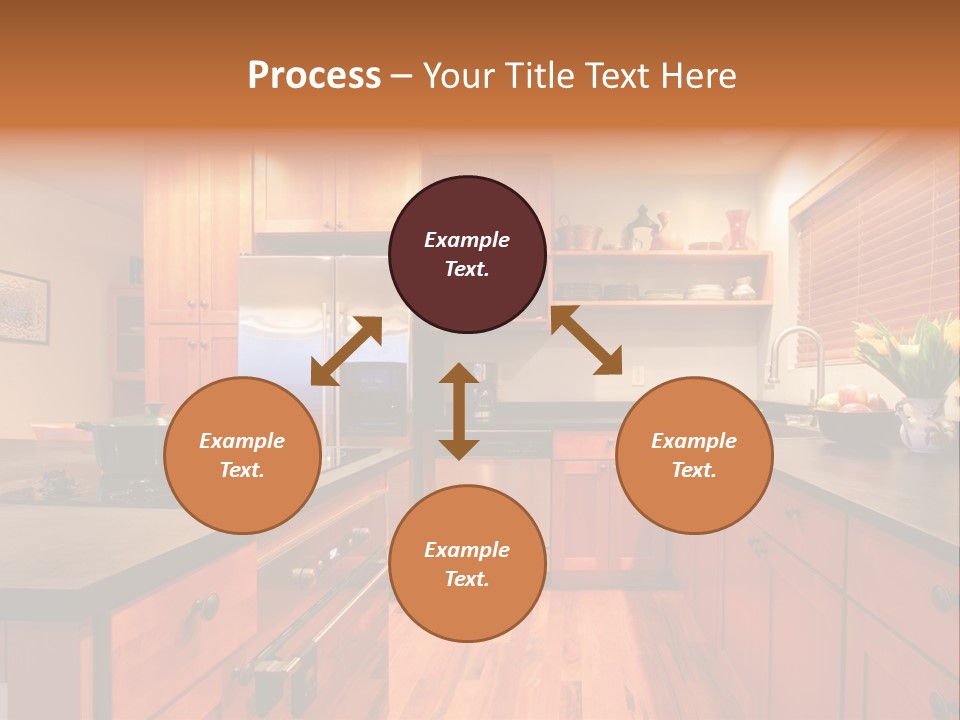 Process – Your Title Text Here

Example Text.

Example Text.

Example Text.

Example Text.